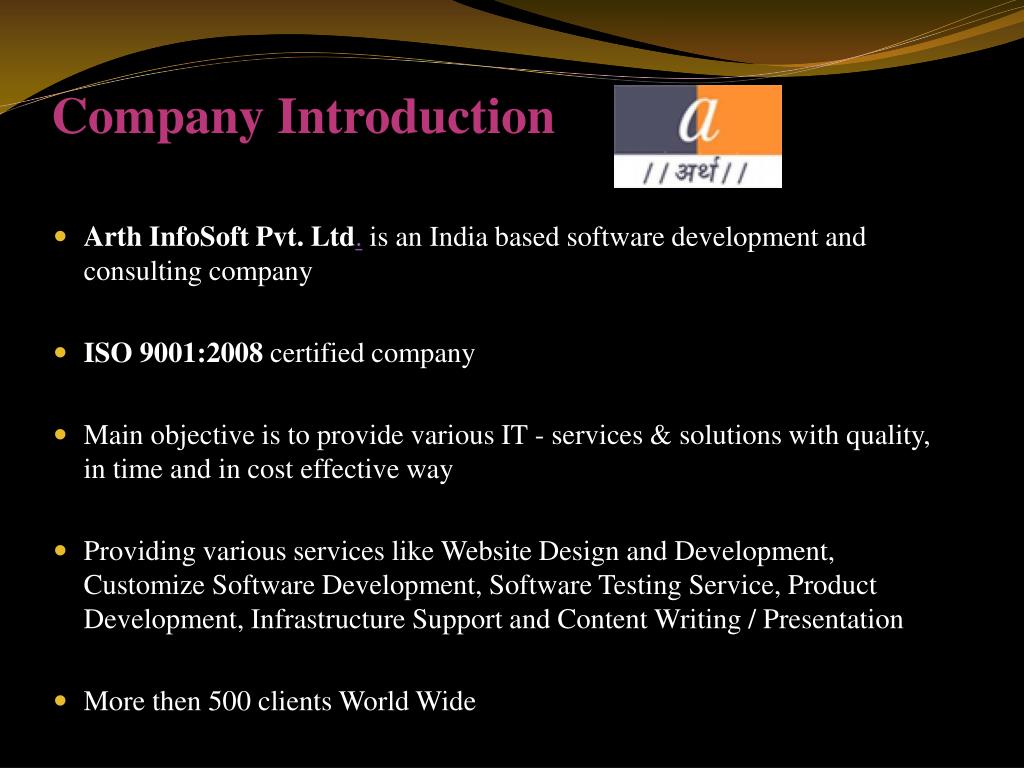 Company Introduction

a
/ / अर्थ / /

Arth InfoSoft Pvt. Ltd. is an India based software development and consulting company

ISO 9001:2008 certified company

Main objective is to provide various IT - services & solutions with quality, in time and in cost effective way

Providing various services like Website Design and Development, Customize Software Development, Software Testing Service, Product Development, Infrastructure Support and Content Writing / Presentation

More then 500 clients World Wide